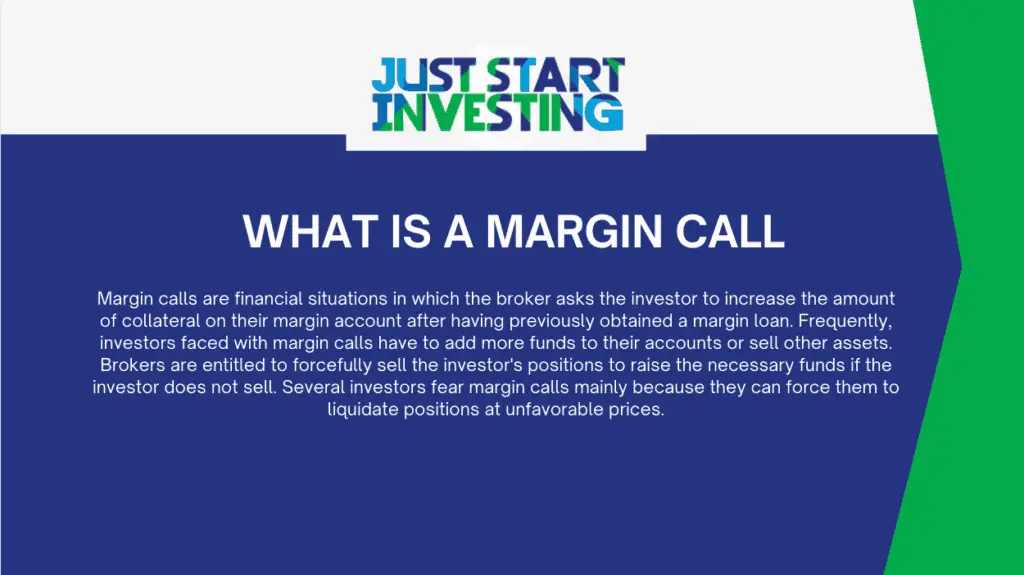 JUST START INVESTING

WHAT IS A MARGIN CALL

Margin calls are financial situations in which the broker asks the investor to increase the amount of collateral on their margin account after having previously obtained a margin loan. Frequently, investors faced with margin calls have to add more funds to their accounts or sell other assets. Brokers are entitled to forcefully sell the investor's positions to raise the necessary funds if the investor does not sell. Several investors fear margin calls mainly because they can force them to liquidate positions at unfavorable prices.